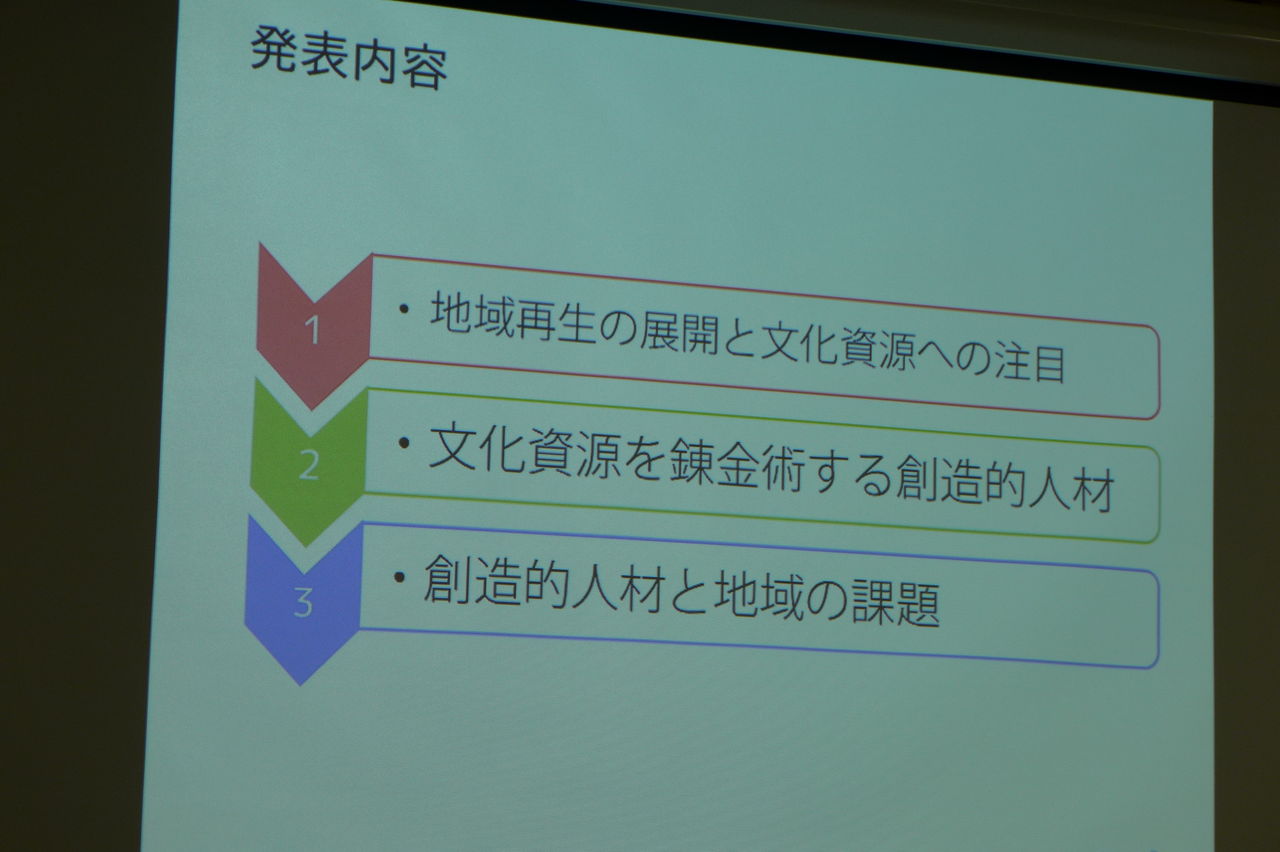 発表内容

1
・地域再生の展開と文化資源への注目

2
・文化資源を錬金術する創造的人材

3
・創造的人材と地域の課題